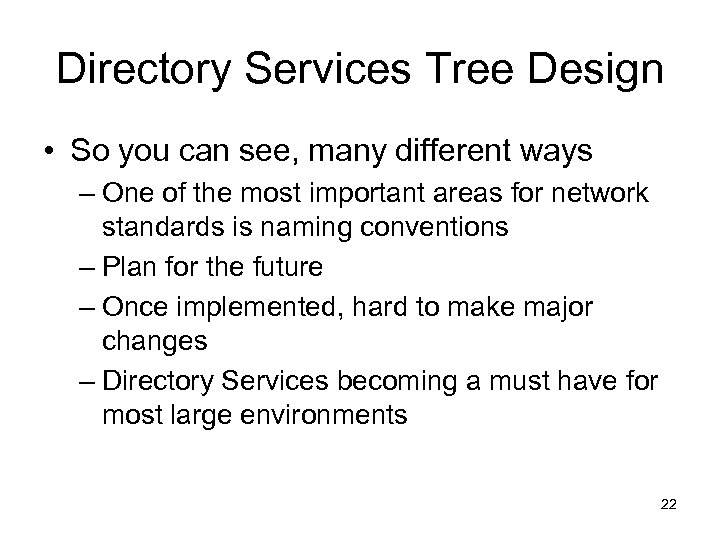 Directory Services Tree Design

• So you can see, many different ways
  – One of the most important areas for network standards is naming conventions
  – Plan for the future
  – Once implemented, hard to make major changes
  – Directory Services becoming a must have for most large environments

22